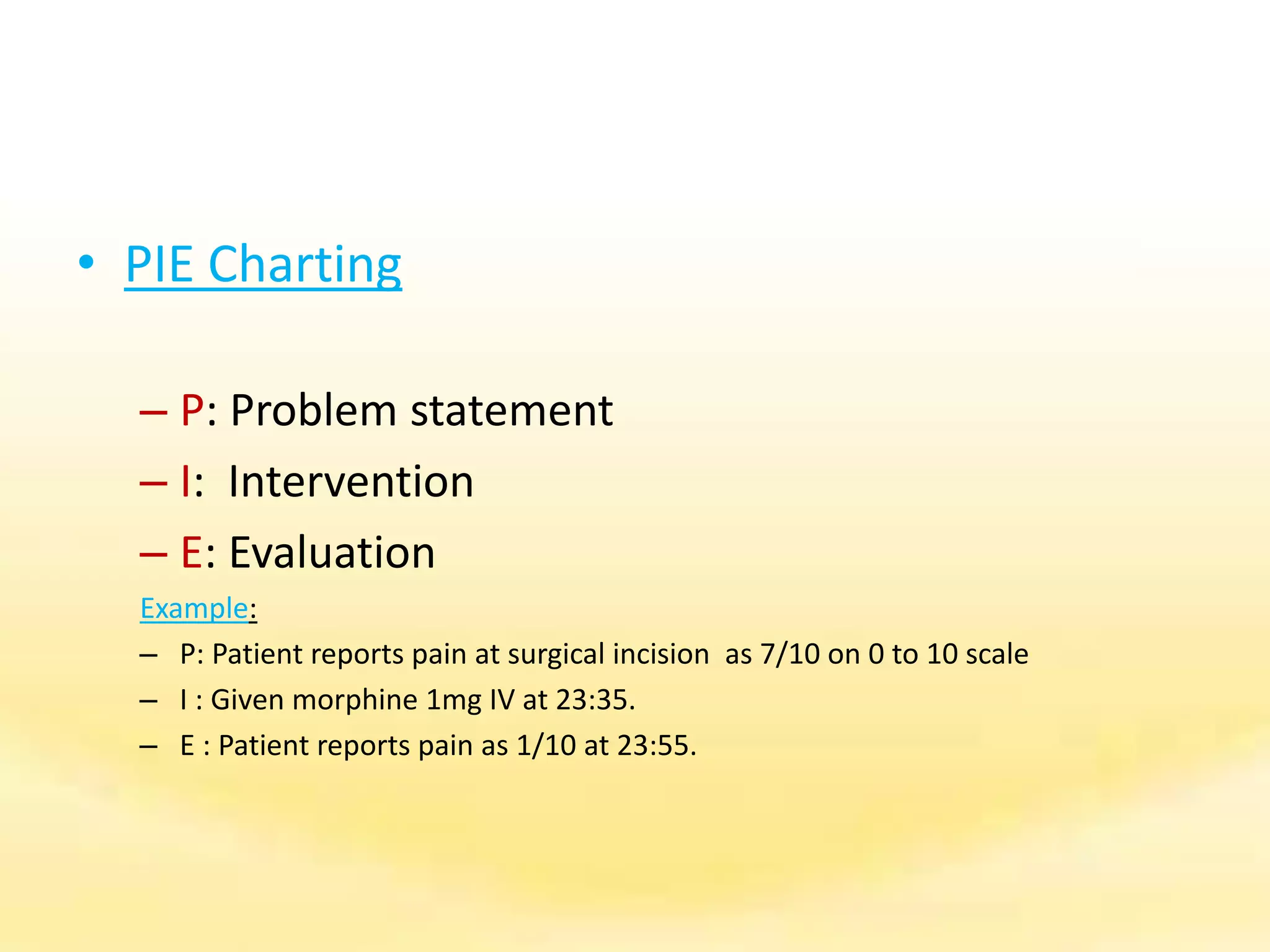 • PIE Charting

– P: Problem statement
– I: Intervention
– E: Evaluation

Example:
– P: Patient reports pain at surgical incision as 7/10 on 0 to 10 scale
– I : Given morphine 1mg IV at 23:35.
– E : Patient reports pain as 1/10 at 23:55.